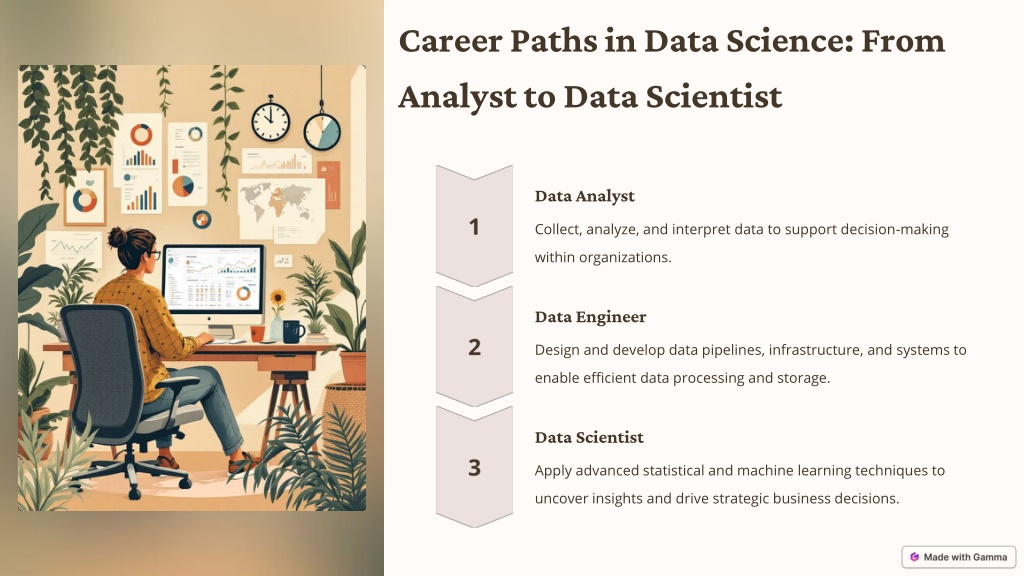 Career Paths in Data Science: From Analyst to Data Scientist

1

Data Analyst

Collect, analyze, and interpret data to support decision-making within organizations.

2

Data Engineer

Design and develop data pipelines, infrastructure, and systems to enable efficient data processing and storage.

3

Data Scientist

Apply advanced statistical and machine learning techniques to uncover insights and drive strategic business decisions.

Made with Gamma